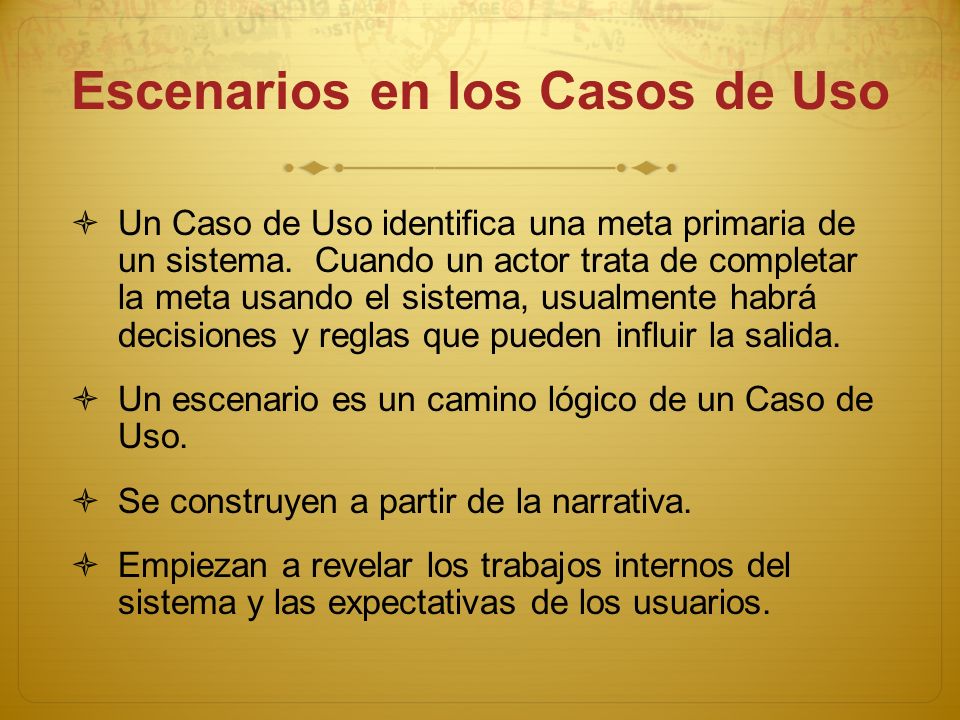 Escenarios en los Casos de Uso

Un Caso de Uso identifica una meta primaria de un sistema. Cuando un actor trata de completar la meta usando el sistema, usualmente habrá decisiones y reglas que pueden influir la salida.

Un escenario es un camino lógico de un Caso de Uso.

Se construyen a partir de la narrativa.

Empiezan a revelar los trabajos internos del sistema y las expectativas de los usuarios.